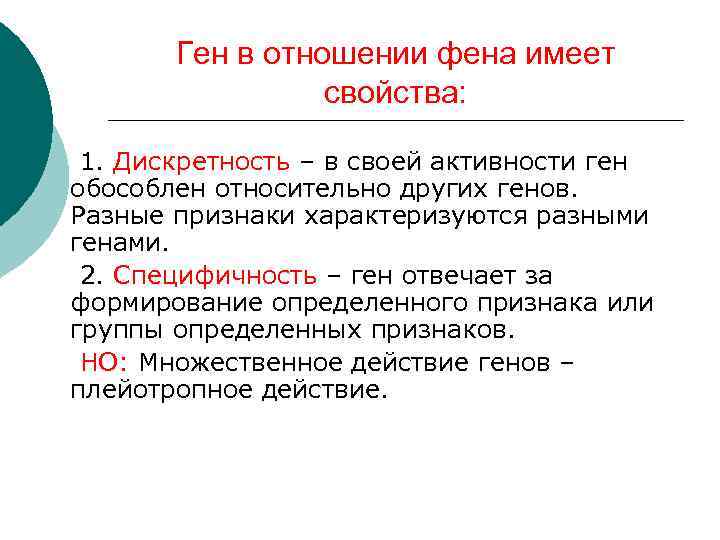 Ген в отношении фена имеет свойства:

1. Дискретность – в своей активности ген обособлен относительно других генов. Разные признаки характеризуются разными генами.

2. Специфичность – ген отвечает за формирование определенного признака или группы определенных признаков.

НО: Множественное действие генов – плейотропное действие.